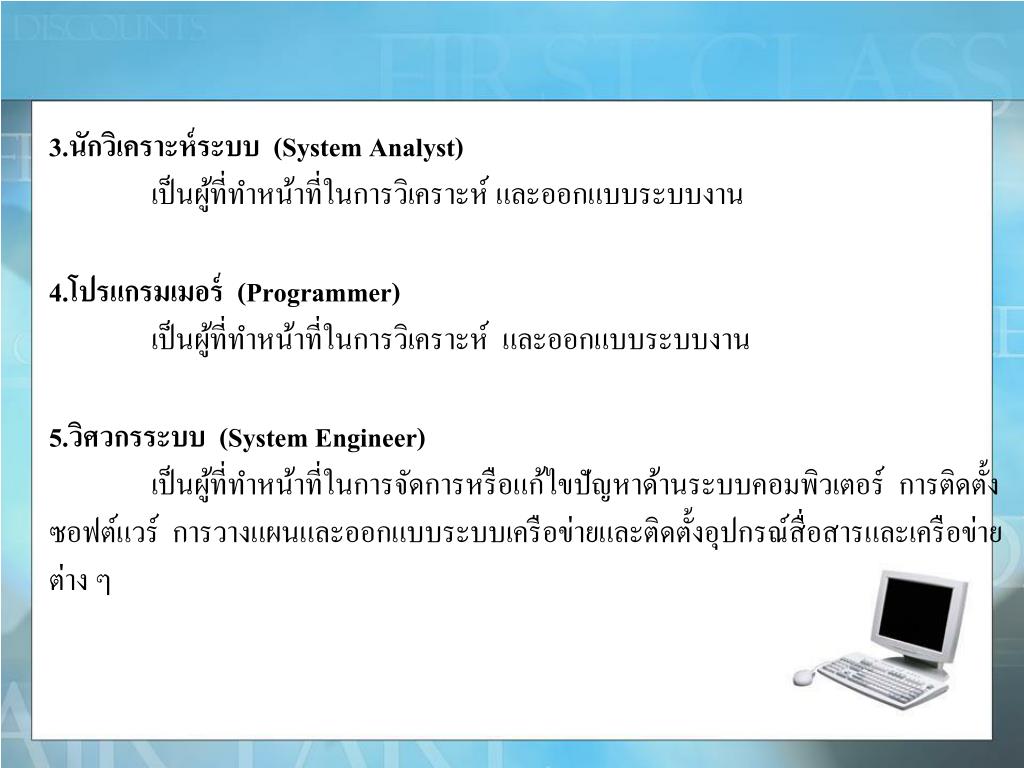 3.นักวิเคราะห์ระบบ (System Analyst)

เป็นผู้ที่ทำหน้าที่ในการวิเคราะห์ และออกแบบระบบงาน

4.โปรแกรมเมอร์ (Programmer)

เป็นผู้ที่ทำหน้าที่ในการวิเคราะห์ และออกแบบระบบงาน

5.วิศวกรระบบ (System Engineer)

เป็นผู้ที่ทำหน้าที่ในการจัดการหรือแก้ไขปัญหาด้านระบบคอมพิวเตอร์ การติดตั้งซอฟต์แวร์ การวางแผนและออกแบบระบบเครือข่ายและติดตั้งอุปกรณ์สื่อสารและเครือข่ายต่าง ๆ